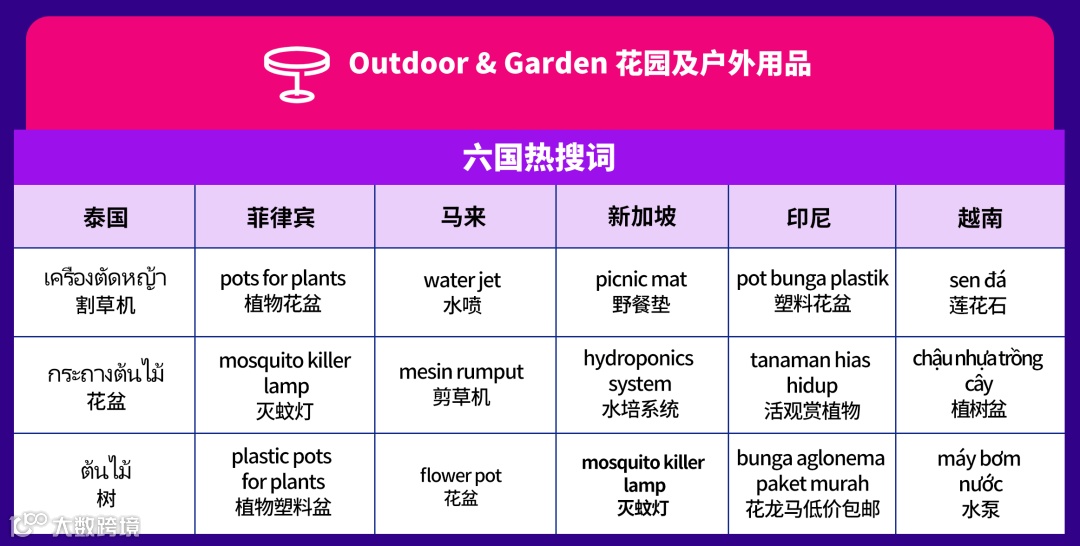 Outdoor & Garden 花园及户外用品

六国热搜词

| 泰国 | 菲律宾 | 马来 | 新加坡 | 印尼 | 越南 |
|---|---|---|---|---|---|
| เครื่องตัดหญ้า 割草机 | pots for plants 植物花盆 | water jet 水喷 | picnic mat 野餐垫 | pot bunga plastik 塑料花盆 | sen đá 莲花石 |
| กระถางต้นไม้ 花盆 | mosquito killer lamp 灭蚊灯 | mesin rumput 剪草机 | hydroponics system 水培系统 | tanaman hias hidup 活观赏植物 | chậu nhựa trồng cây 植树盆 |
| ต้นไม้ 树 | plastic pots for plants 植物塑料盆 | flower pot 花盆 | mosquito killer lamp 灭蚊灯 | bunga aglonema paket murah 花龙马低价包邮 | máy bơm nước 水泵 |

大数跨境